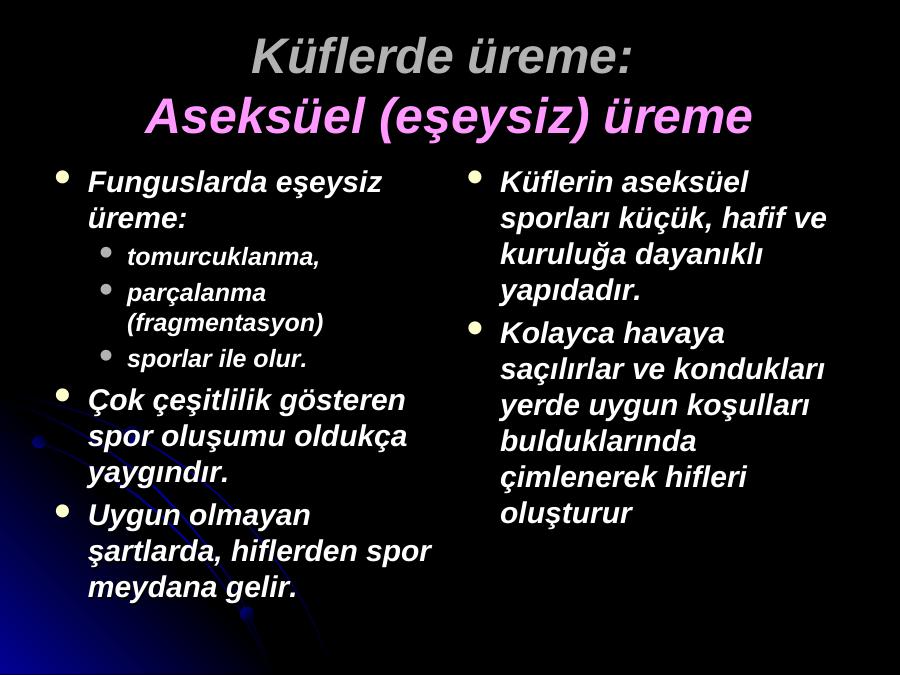 Küflerde üreme:
Aseksüel (eşeysiz) üreme

- Funguslarda eşeysiz üreme:
  - tomurcuklanma,
  - parçalanma (fragmentasyon)
  - sporlar ile olur.
- Çok çeşitlilik gösteren spor oluşumu oldukça yaygındır.
- Uygun olmayan şartlarda, hiflerden spor meydana gelir.

- Küflerin aseksüel sporları küçük, hafif ve kuruluğa dayanıklı yapıdadır.
- Kolayca havaya saçılırlar ve kondukları yerde uygun koşulları bulduklarında çimlenerek hifleri oluşturur